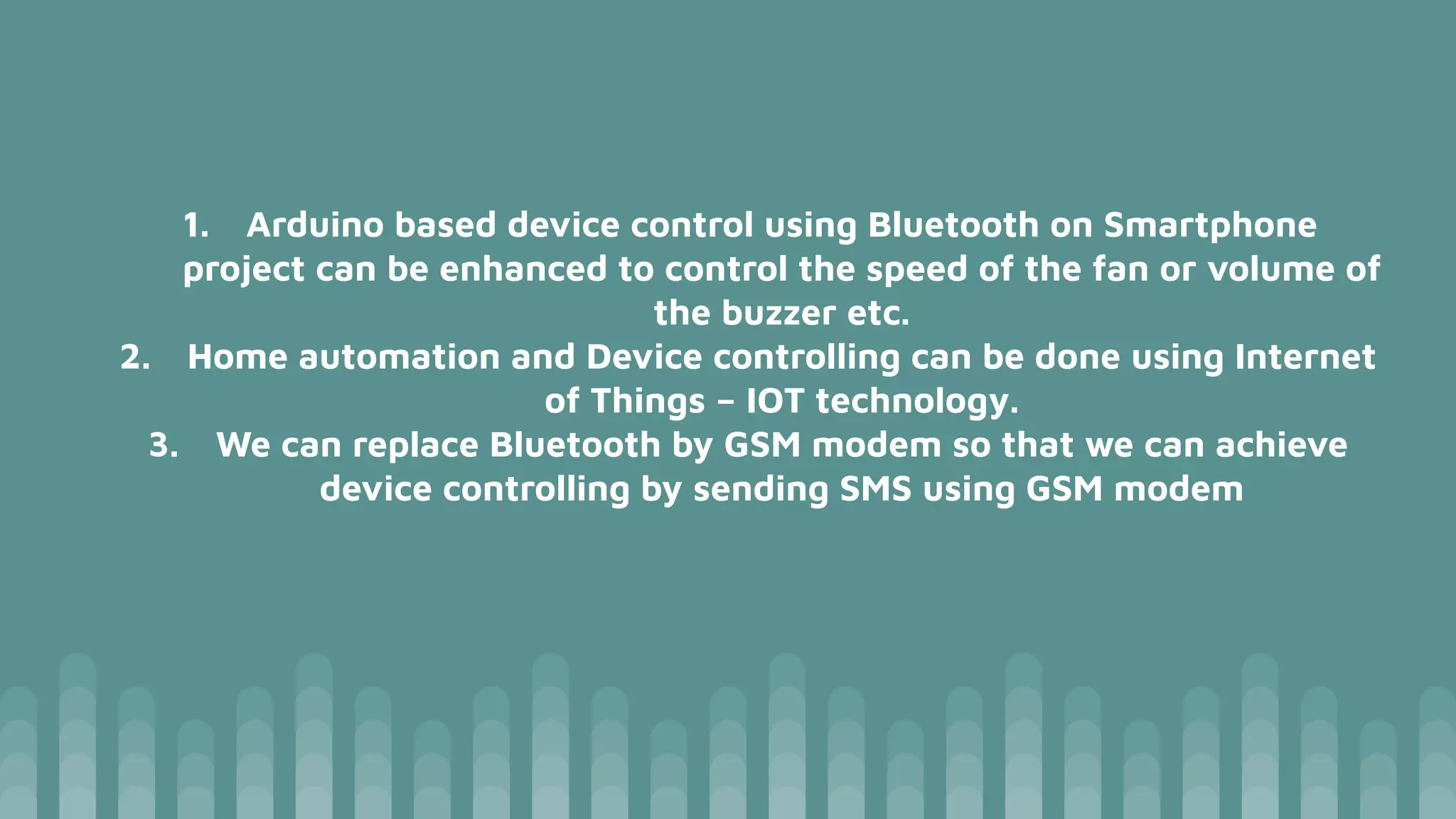 1. Arduino based device control using Bluetooth on Smartphone project can be enhanced to control the speed of the fan or volume of the buzzer etc.
2. Home automation and Device controlling can be done using Internet of Things – IOT technology.
3. We can replace Bluetooth by GSM modem so that we can achieve device controlling by sending SMS using GSM modem